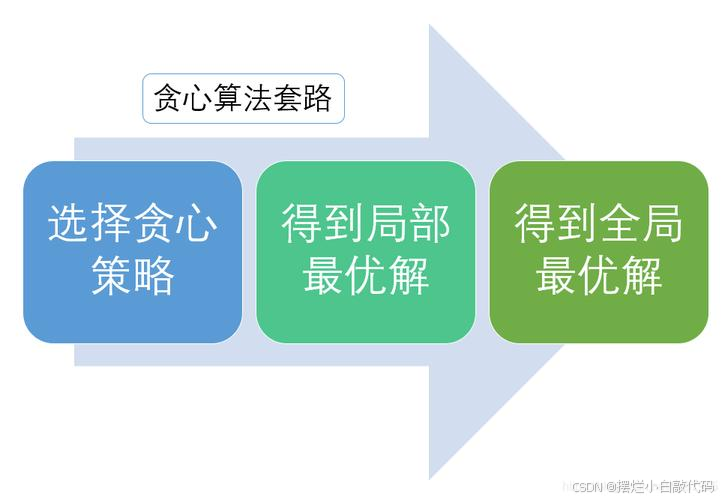 贪心算法套路

选择贪心策略

得到局部最优解

得到全局最优解

CSDN @摆烂小白敲代码